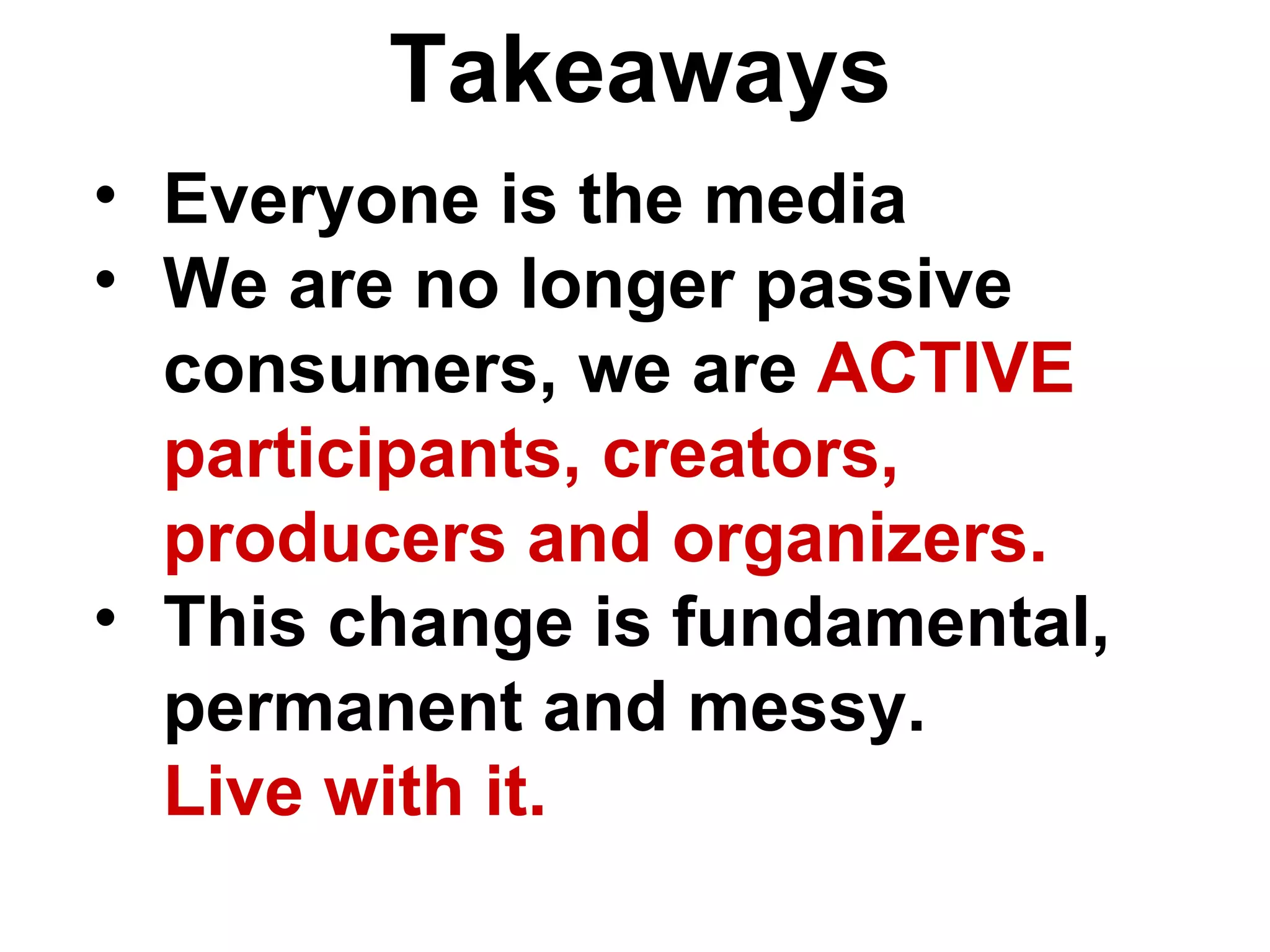 Takeaways

• Everyone is the media
• We are no longer passive consumers, we are ACTIVE participants, creators, producers and organizers.
• This change is fundamental, permanent and messy.
Live with it.